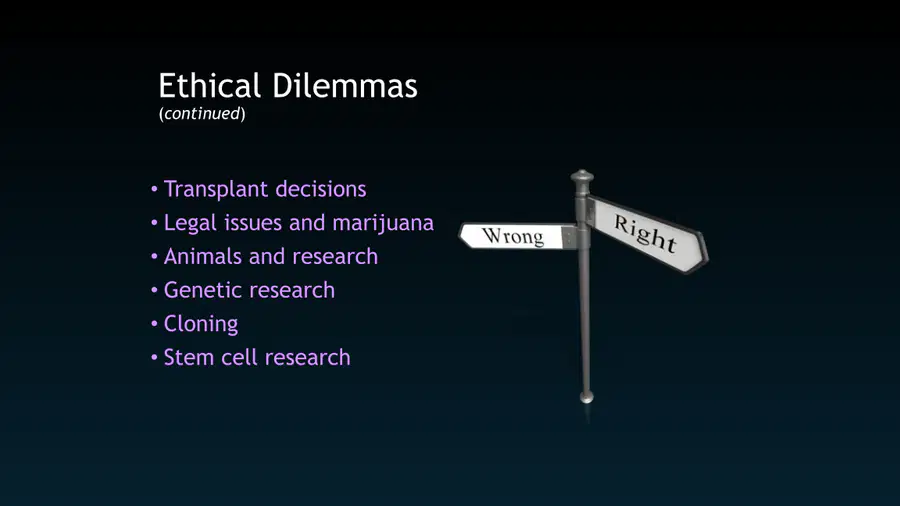 Ethical Dilemmas
(continued)

• Transplant decisions
• Legal issues and marijuana
• Animals and research
• Genetic research
• Cloning
• Stem cell research

Wrong

Right